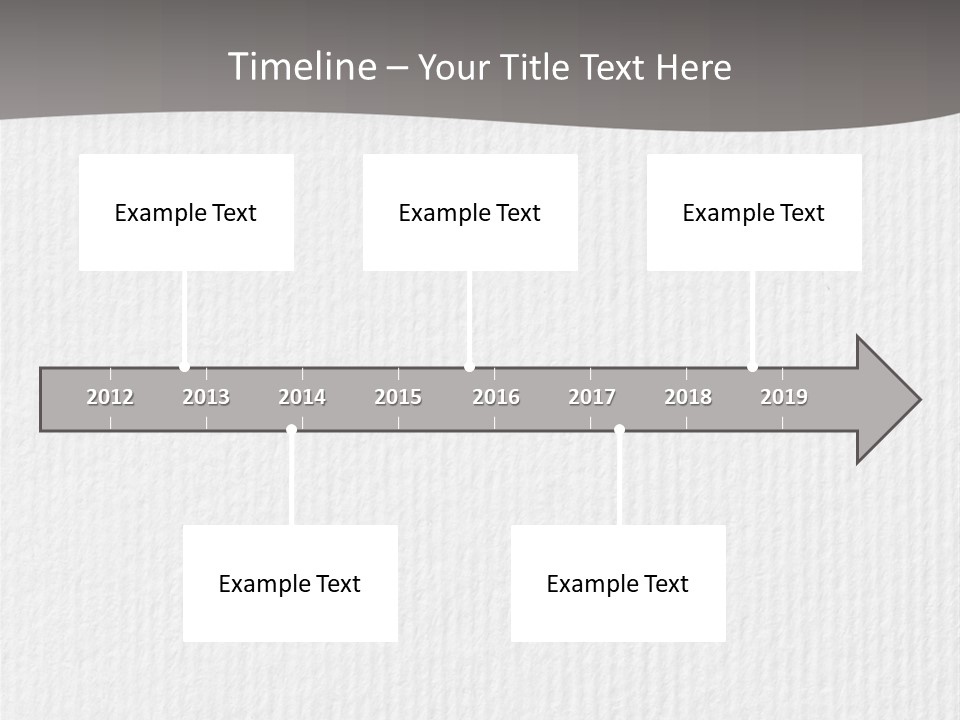 Timeline – Your Title Text Here

Example Text

Example Text

Example Text

2012 2013 2014 2015 2016 2017 2018 2019

Example Text

Example Text